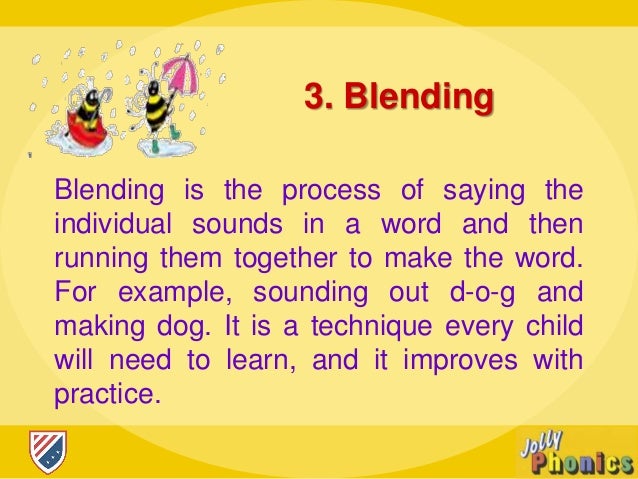 3. Blending

Blending is the process of saying the individual sounds in a word and then running them together to make the word. For example, sounding out d-o-g and making dog. It is a technique every child will need to learn, and it improves with practice.

Jolly Phonics